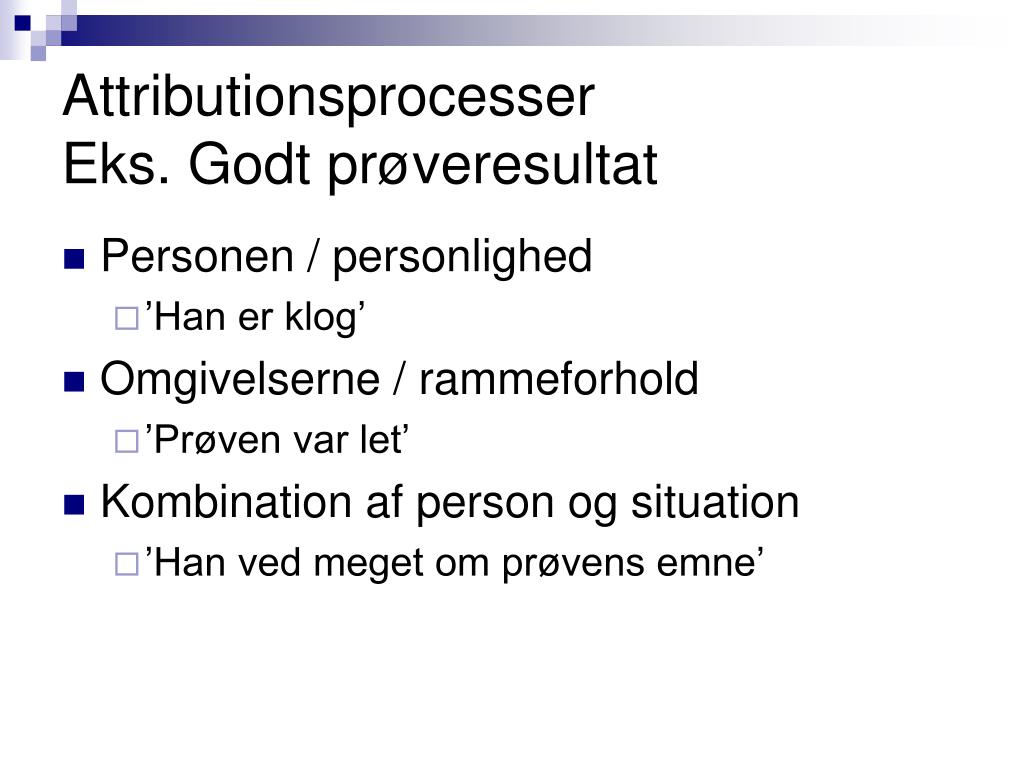 Attributionsprocesser
Eks. Godt prøveresultat

Personen / personlighed
’Han er klog’

Omgivelserne / rammeforhold
’Prøven var let’

Kombination af person og situation
’Han ved meget om prøvens emne’